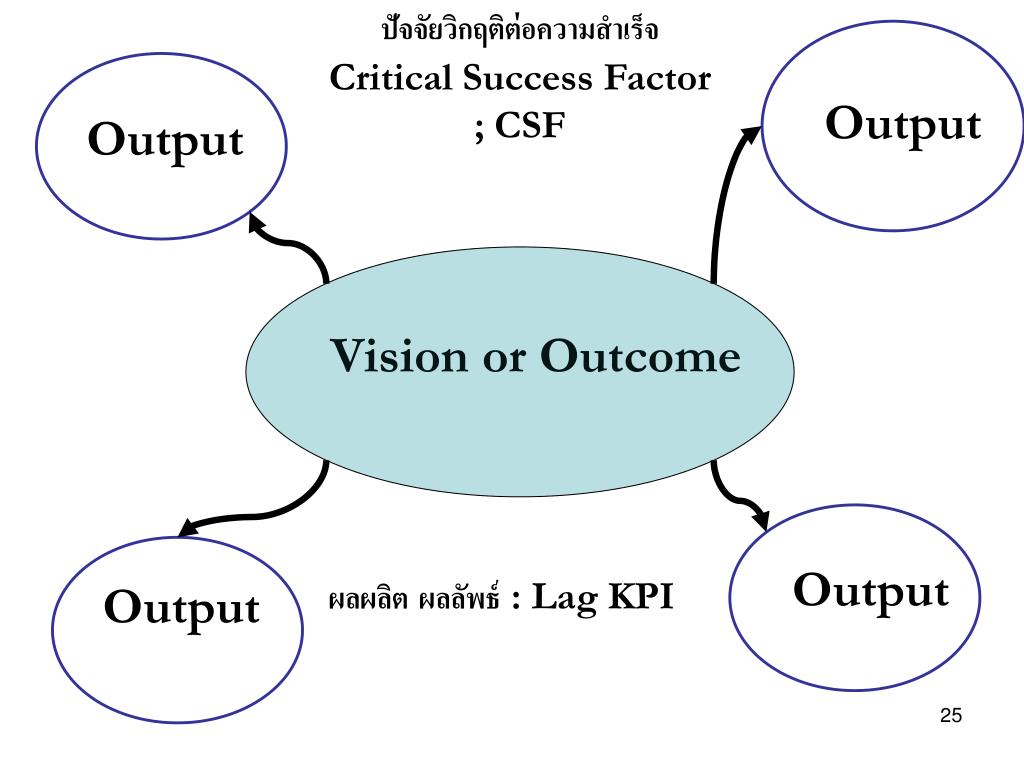 ปัจจัยวิกฤติต่อความสำเร็จ
Critical Success Factor ; CSF

Output

Output

Vision or Outcome

Output

ผลผลิต ผลลัพธ์ : Lag KPI

Output

25